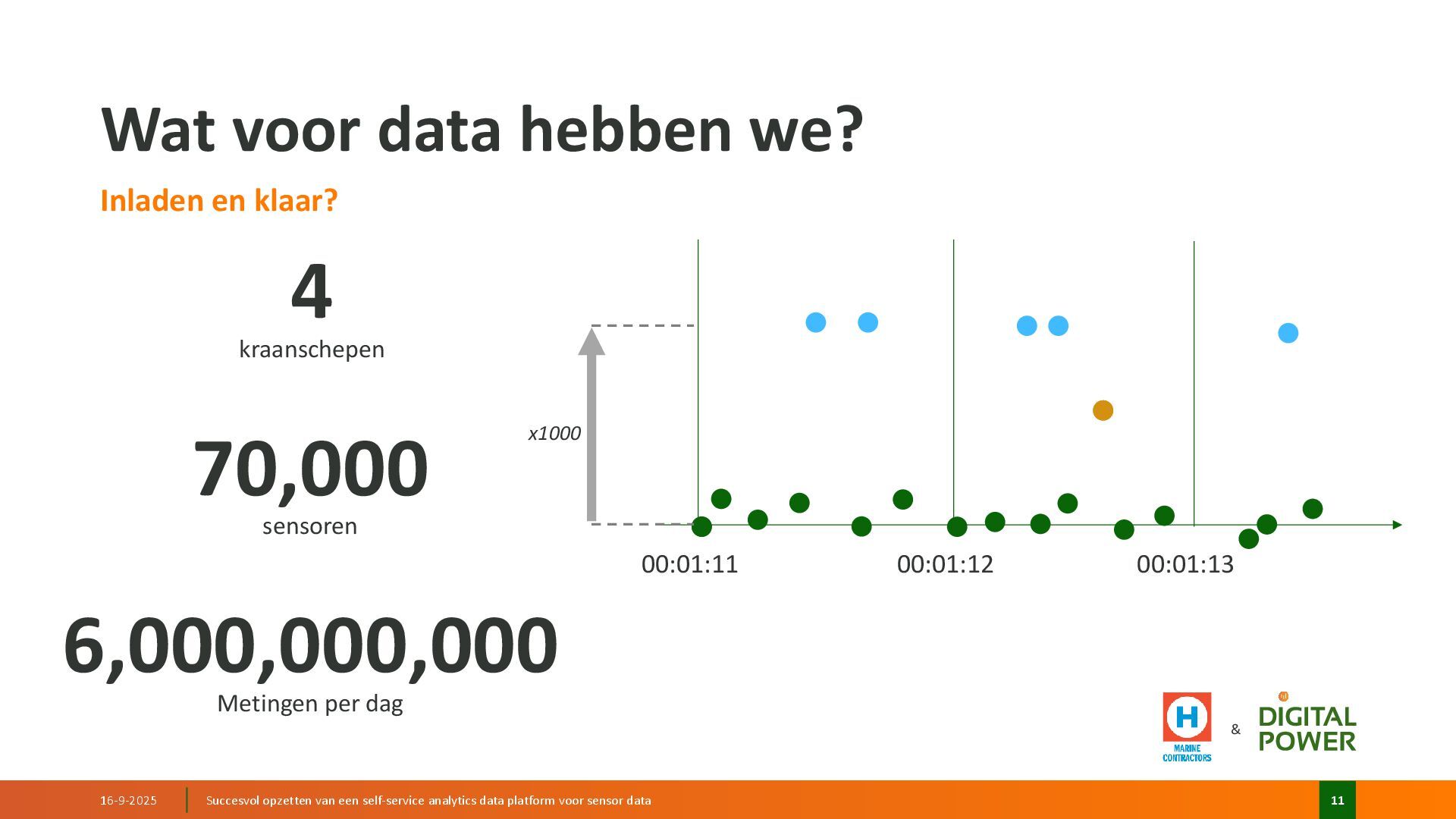 Wat voor data hebben we?

Inladen en klaar?

4
kraanschepen

70,000
sensoren

6,000,000,000
Metingen per dag

x1000

00:01:11

00:01:12

00:01:13

H
MARINE CONTRACTORS

&

DIGITAL POWER

16-9-2025

Succesvol opzetten van een self-service analytics data platform voor sensor data

11